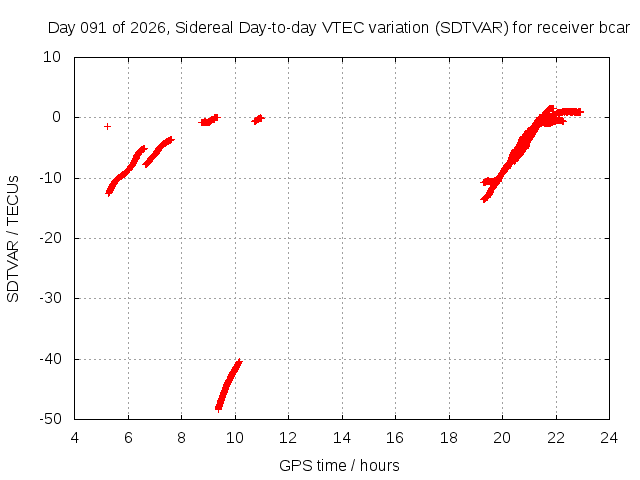 Day 091 of 2026, Sidereal Day-to-day VTEC variation (SDTVAR) for receiver bcar

SDTVAR / TECUs

10
0
-10
-20
-30
-40
-50

4 6 8 10 12 14 16 18 20 22 24

GPS time / hours